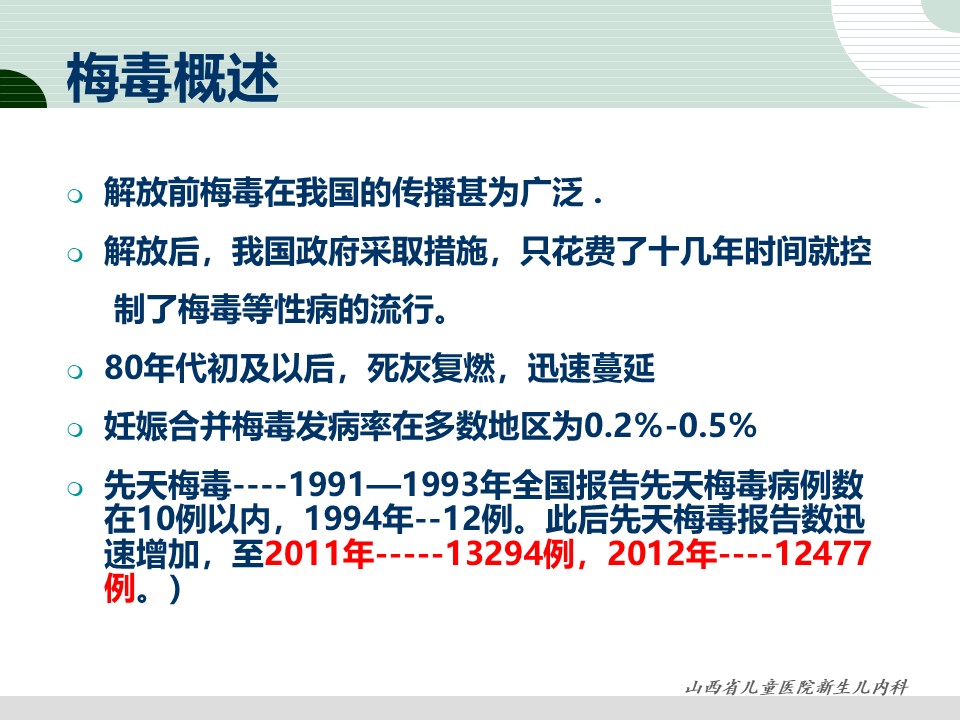 梅毒概述

解放前梅毒在我国的传播甚为广泛．

解放后，我国政府采取措施，只花费了十几年时间就控制了梅毒等性病的流行。

80年代初及以后，死灰复燃，迅速蔓延

妊娠合并梅毒发病率在多数地区为0.2%-0.5%

先天梅毒----1991—1993年全国报告先天梅毒病例数在10例以内，1994年--12例。此后先天梅毒报告数迅速增加，至2011年-----13294例，2012年----12477例。）

山西省儿童医院新生儿内科